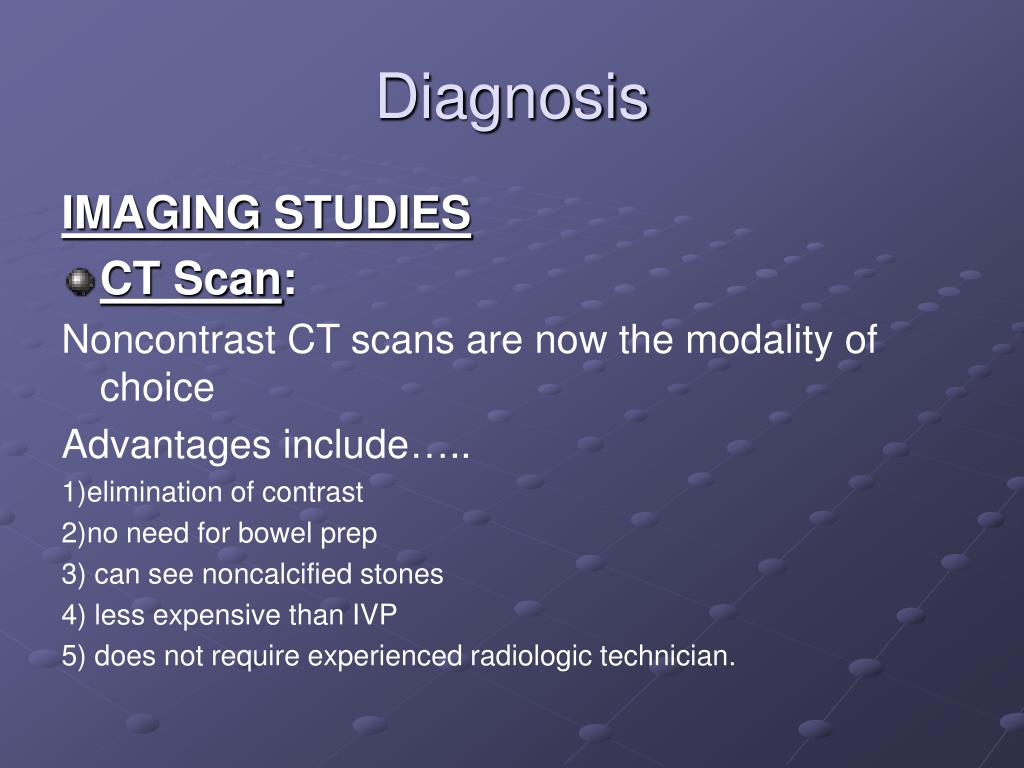 Diagnosis

IMAGING STUDIES

CT Scan:

Noncontrast CT scans are now the modality of choice

Advantages include…..

1)elimination of contrast

2)no need for bowel prep

3) can see noncalcified stones

4) less expensive than IVP

5) does not require experienced radiologic technician.